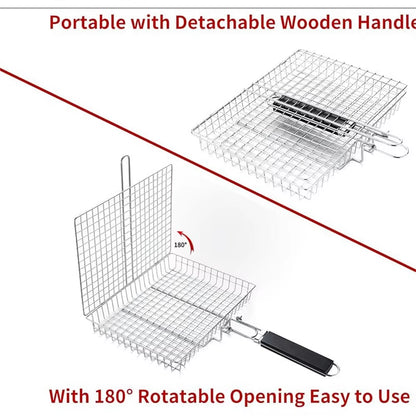 Portable with Detachable Wooden Handle

180°

With 180° Rotatable Opening Easy to Use